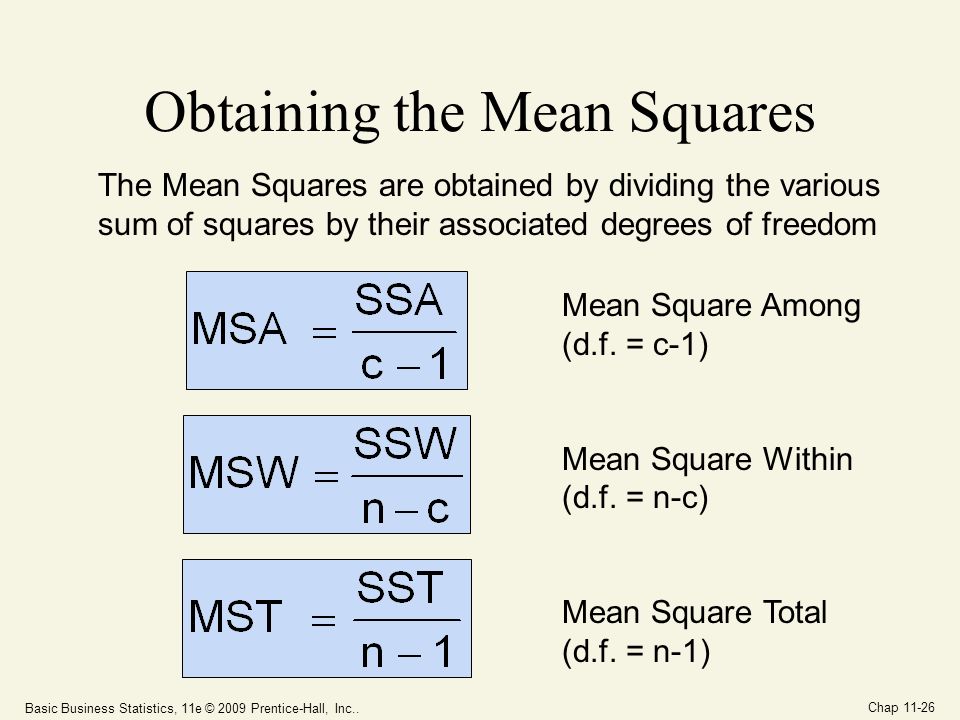 Obtaining the Mean Squares

The Mean Squares are obtained by dividing the various sum of squares by their associated degrees of freedom

$MSA = \frac{SSA}{c-1}$

Mean Square Among (d.f. = c-1)

$MSW = \frac{SSW}{n-c}$

Mean Square Within (d.f. = n-c)

$MST = \frac{SST}{n-1}$

Mean Square Total (d.f. = n-1)

Basic Business Statistics, 11e © 2009 Prentice-Hall, Inc..

Chap 11-26